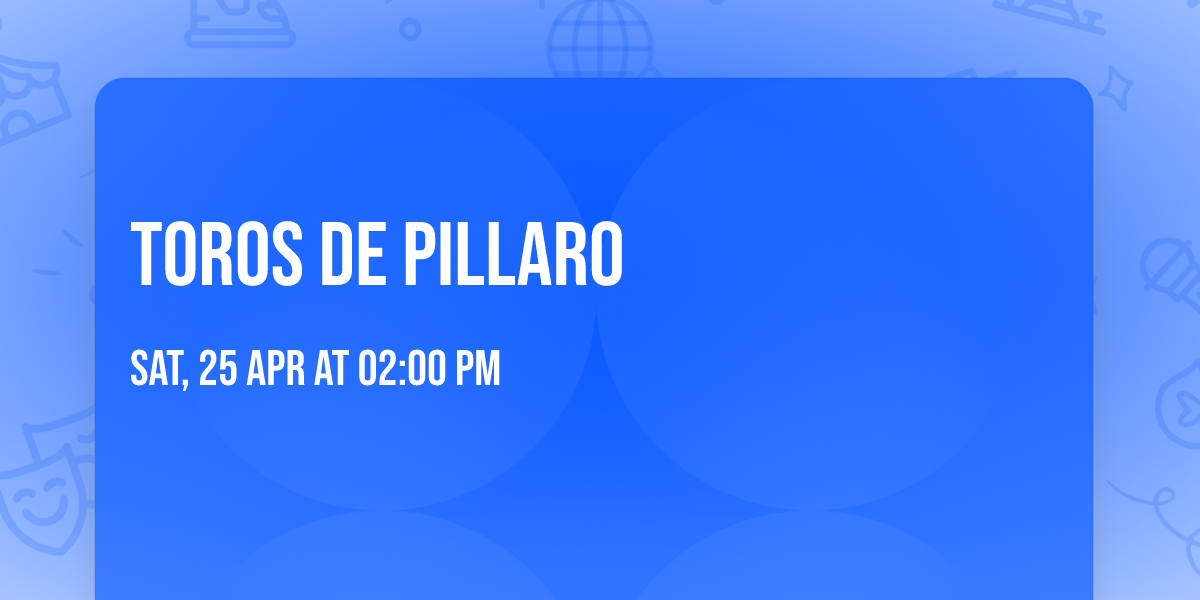 TOROS DE PILLARO

SAT, 25 APR AT 02:00 PM